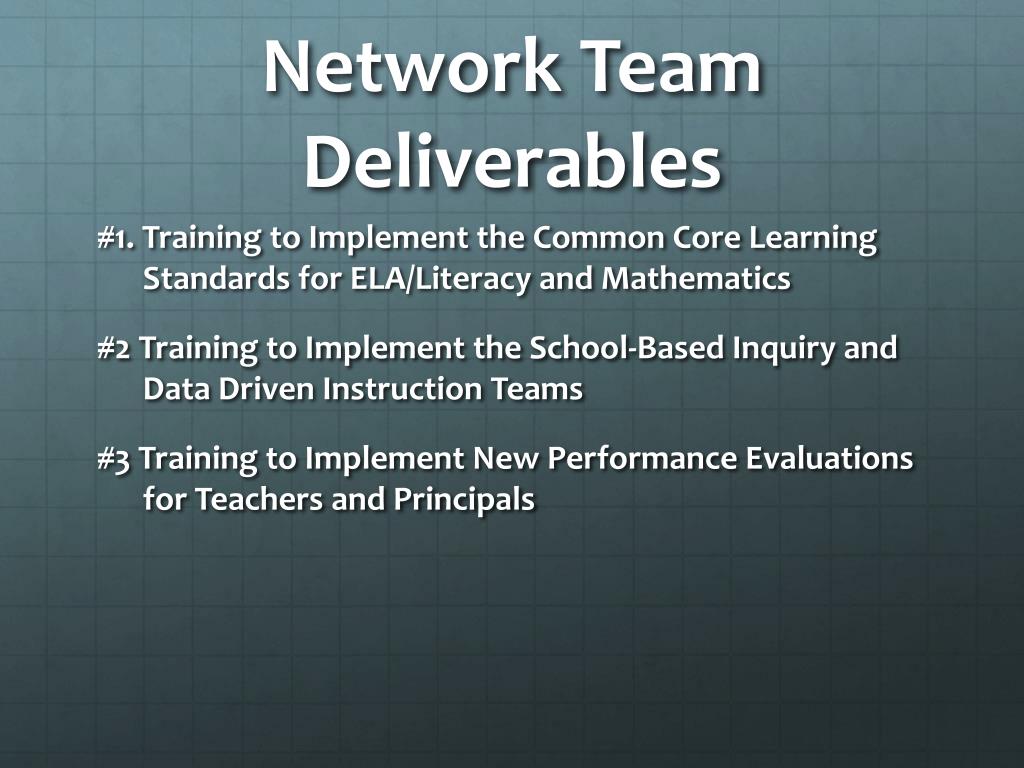 Network Team Deliverables

#1. Training to Implement the Common Core Learning Standards for ELA/Literacy and Mathematics

#2 Training to Implement the School-Based Inquiry and Data Driven Instruction Teams

#3 Training to Implement New Performance Evaluations for Teachers and Principals